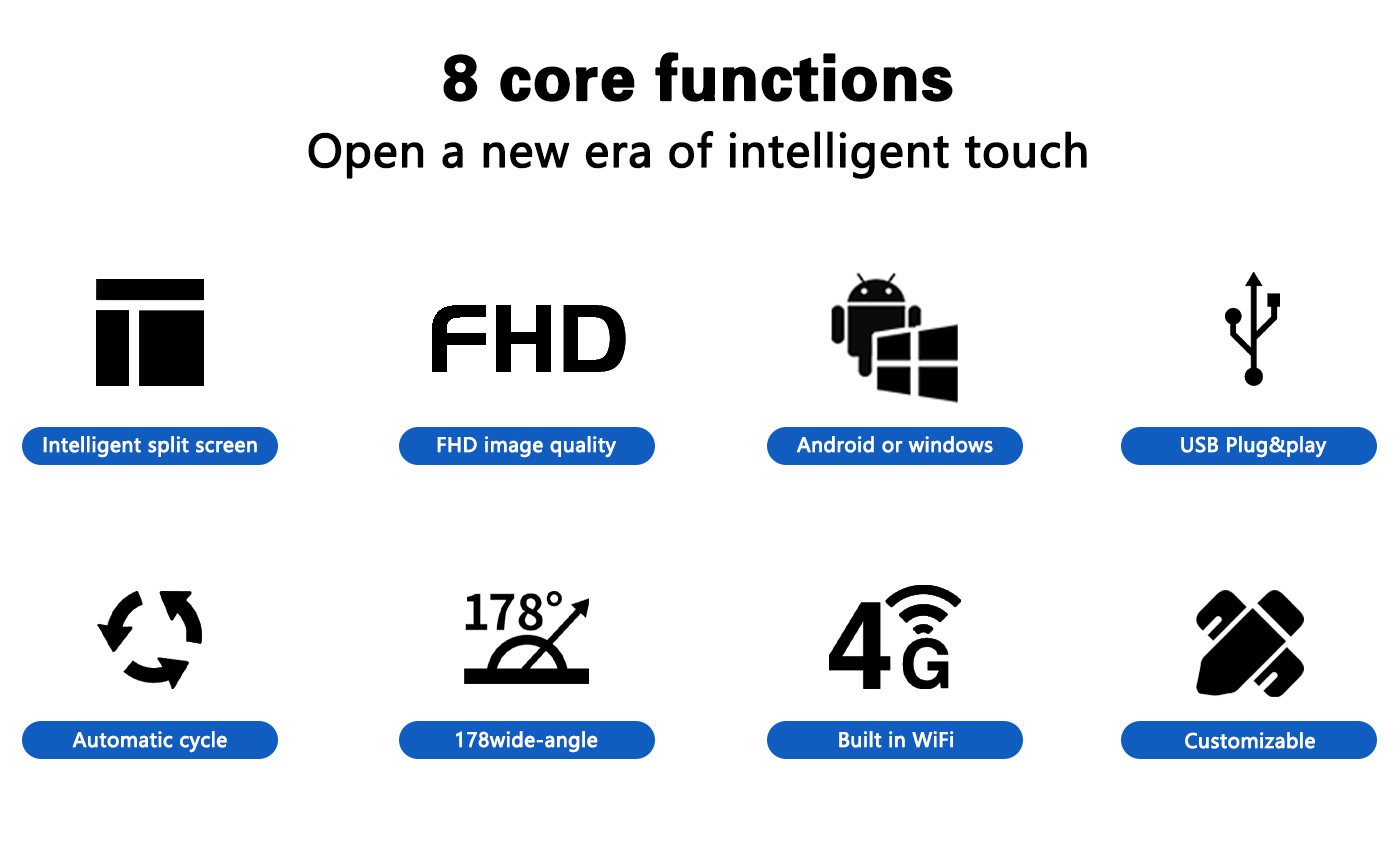 8 core functions
Open a new era of intelligent touch

FHD

Intelligent split screen

FHD image quality

Android or windows

USB Plug&play

178°

4G

Automatic cycle

178wide-angle

Built in WiFi

Customizable